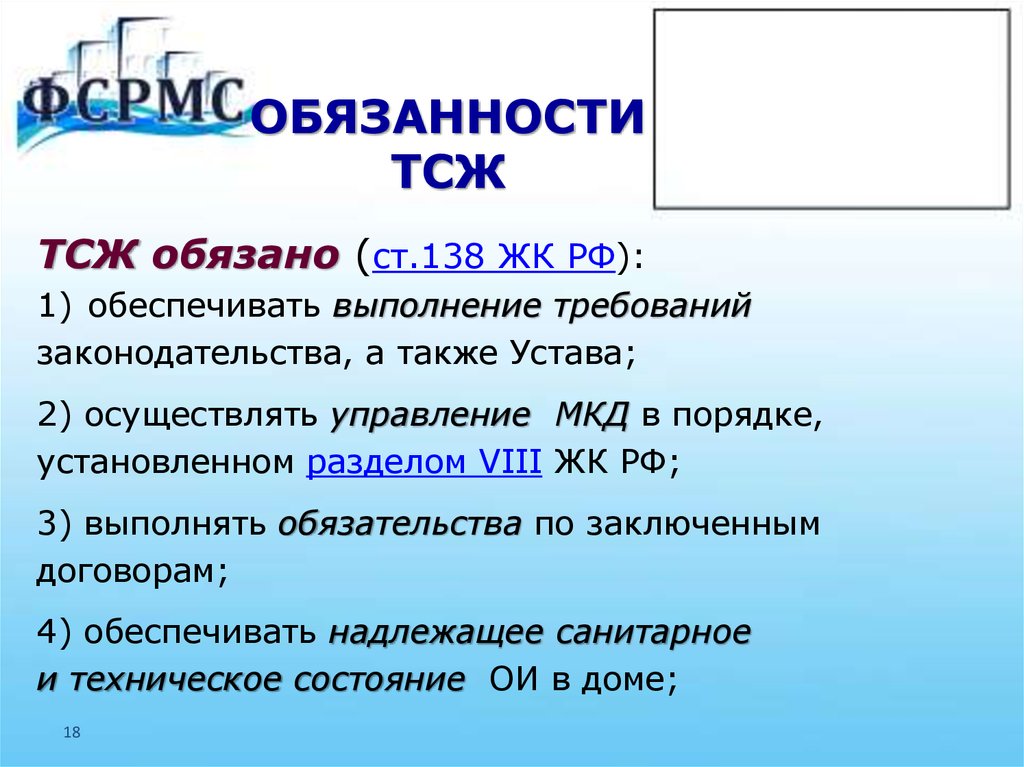 ФСРМС

ОБЯЗАННОСТИ ТСЖ

ТСЖ обязано (ст.138 ЖК РФ):

1) обеспечивать выполнение требований законодательства, а также Устава;

2) осуществлять управление МКД в порядке, установленном разделом VIII ЖК РФ;

3) выполнять обязательства по заключенным договорам;

4) обеспечивать надлежащее санитарное и техническое состояние ОИ в доме;

18